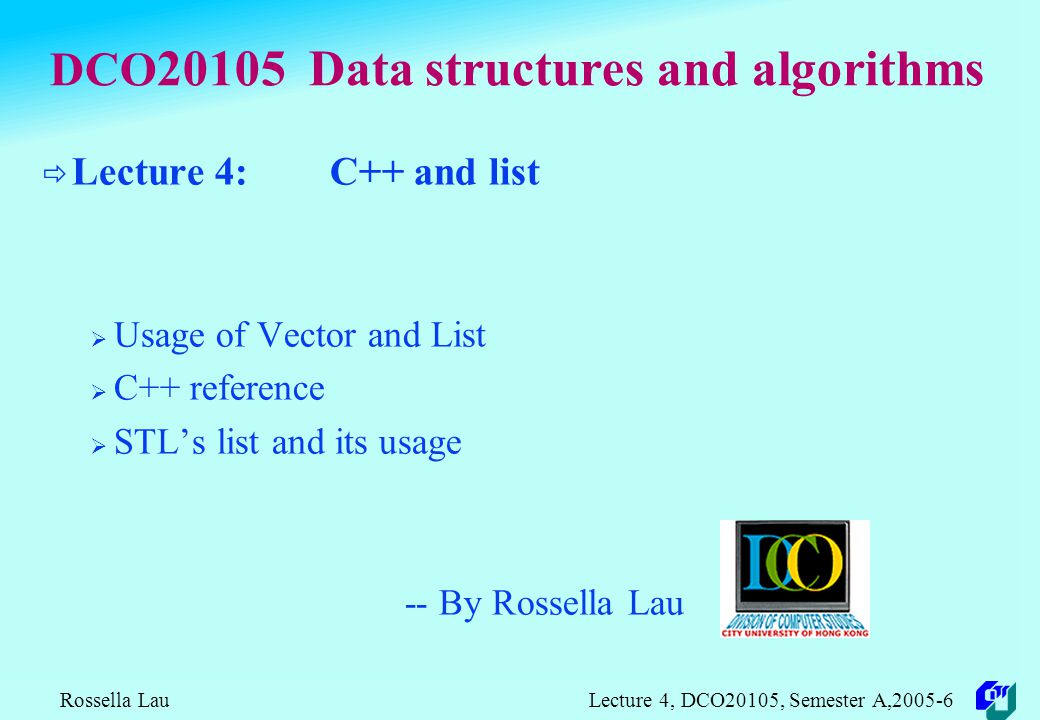 DCO20105 Data structures and algorithms

Lecture 4: C++ and list

Usage of Vector and List

C++ reference

STL's list and its usage

-- By Rossella Lau

DCO

DIVISION OF COMPUTER STUDIES

CITY UNIVERSITY OF HONG KONG

Rossella Lau

Lecture 4, DCO20105, Semester A,2005-6